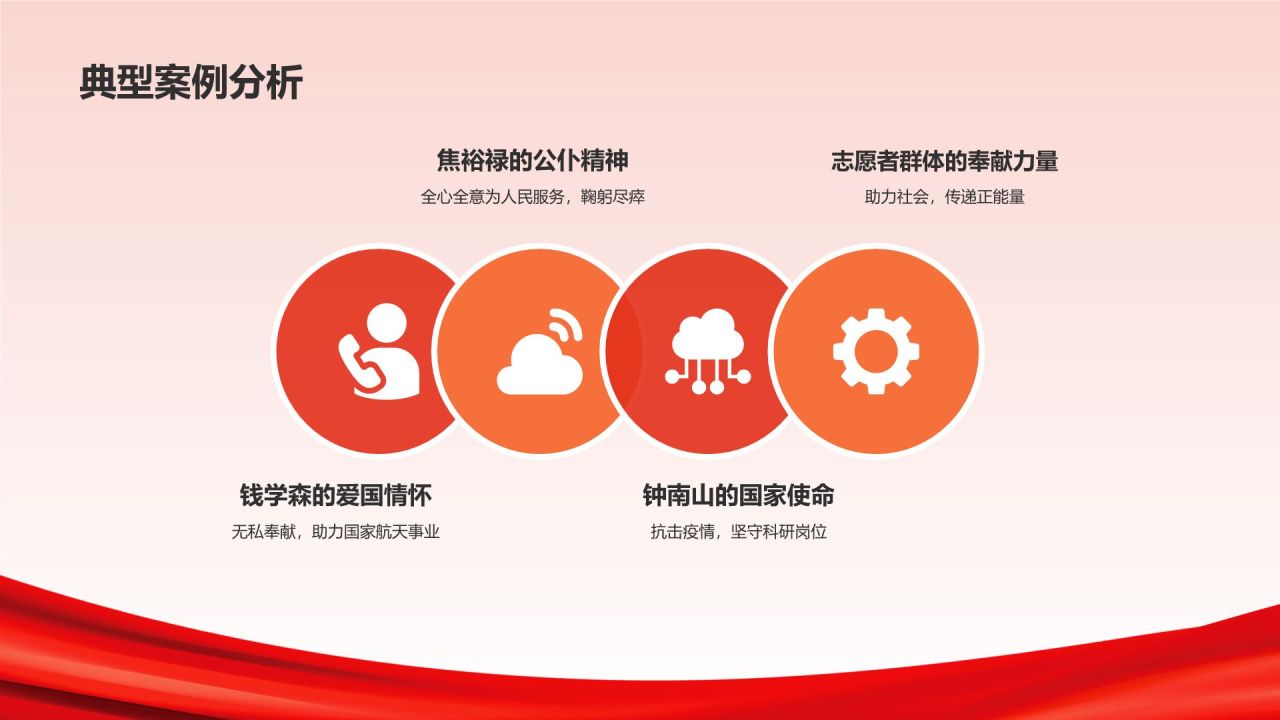 典型案例分析

焦裕禄的公仆精神

全心全意为人民服务，鞠躬尽瘁

志愿者群体的奉献力量

助力社会，传递正能量

钱学森的爱国情怀

无私奉献，助力国家航天事业

钟南山的国家使命

抗击疫情，坚守科研岗位